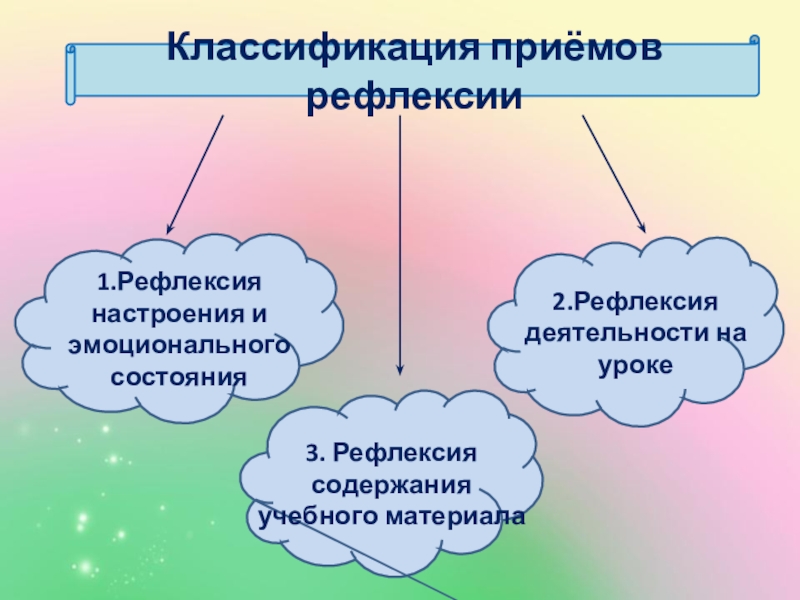 Классификация приёмов рефлексии

1.Рефлексия настроения и эмоционального состояния

2.Рефлексия деятельности на уроке

3. Рефлексия содержания учебного материала